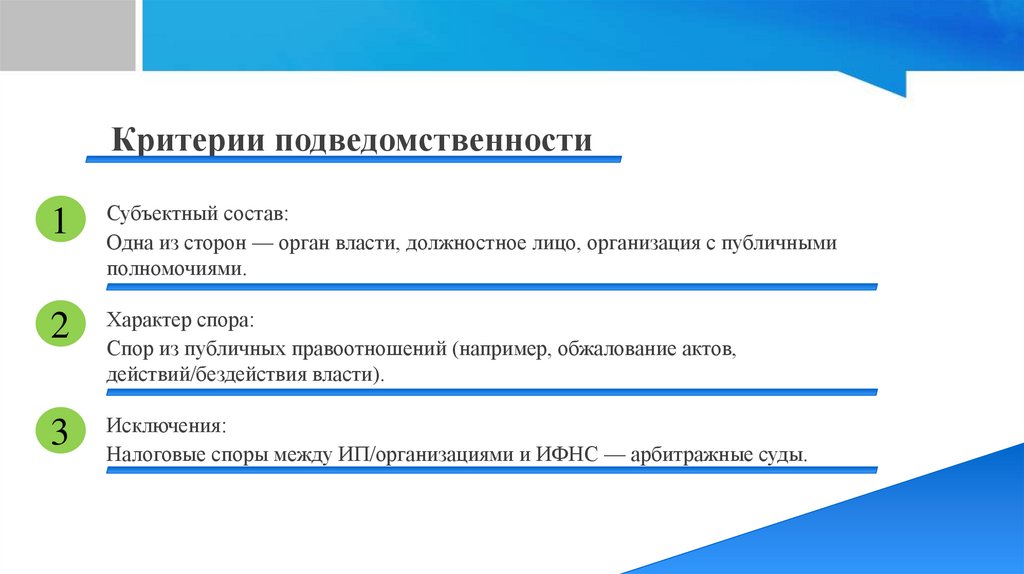 Критерии подведомственности

1

Субъектный состав:

Одна из сторон — орган власти, должностное лицо, организация с публичными полномочиями.

2

Характер спора:

Спор из публичных правоотношений (например, обжалование актов, действий/бездействия власти).

3

Исключения:

Налоговые споры между ИП/организациями и ИФНС — арбитражные суды.